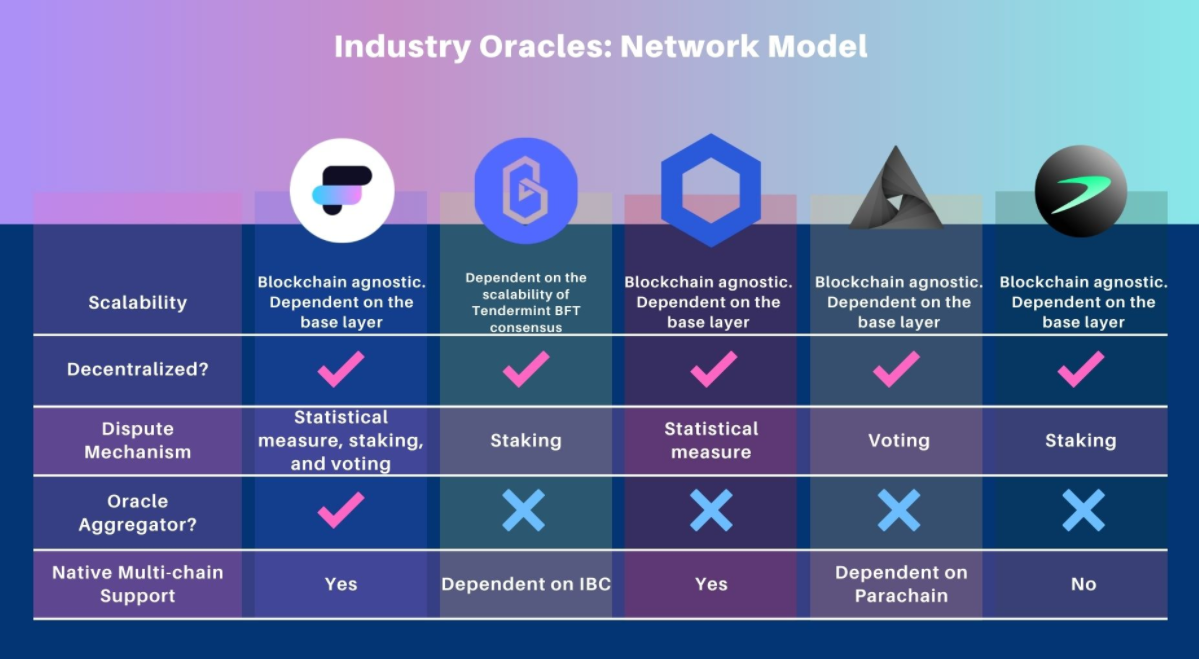 Industry Oracles: Network Model

| | | | | | |
|---|---|---|---|---|---|
| Scalability | Blockchain agnostic. Dependent on the base layer | Dependent on the scalability of Tendermint BFT consensus | Blockchain agnostic. Dependent on the base layer | Blockchain agnostic. Dependent on the base layer | Blockchain agnostic. Dependent on the base layer |
| Decentralized? | ✓ | ✓ | ✓ | ✓ | ✓ |
| Dispute Mechanism | Statistical measure, staking, and voting | Staking | Statistical measure | Voting | Staking |
| Oracle Aggregator? | ✓ | ✗ | ✗ | ✗ | ✗ |
| Native Multi-chain Support | Yes | Dependent on IBC | Yes | Dependent on Parachain | No |